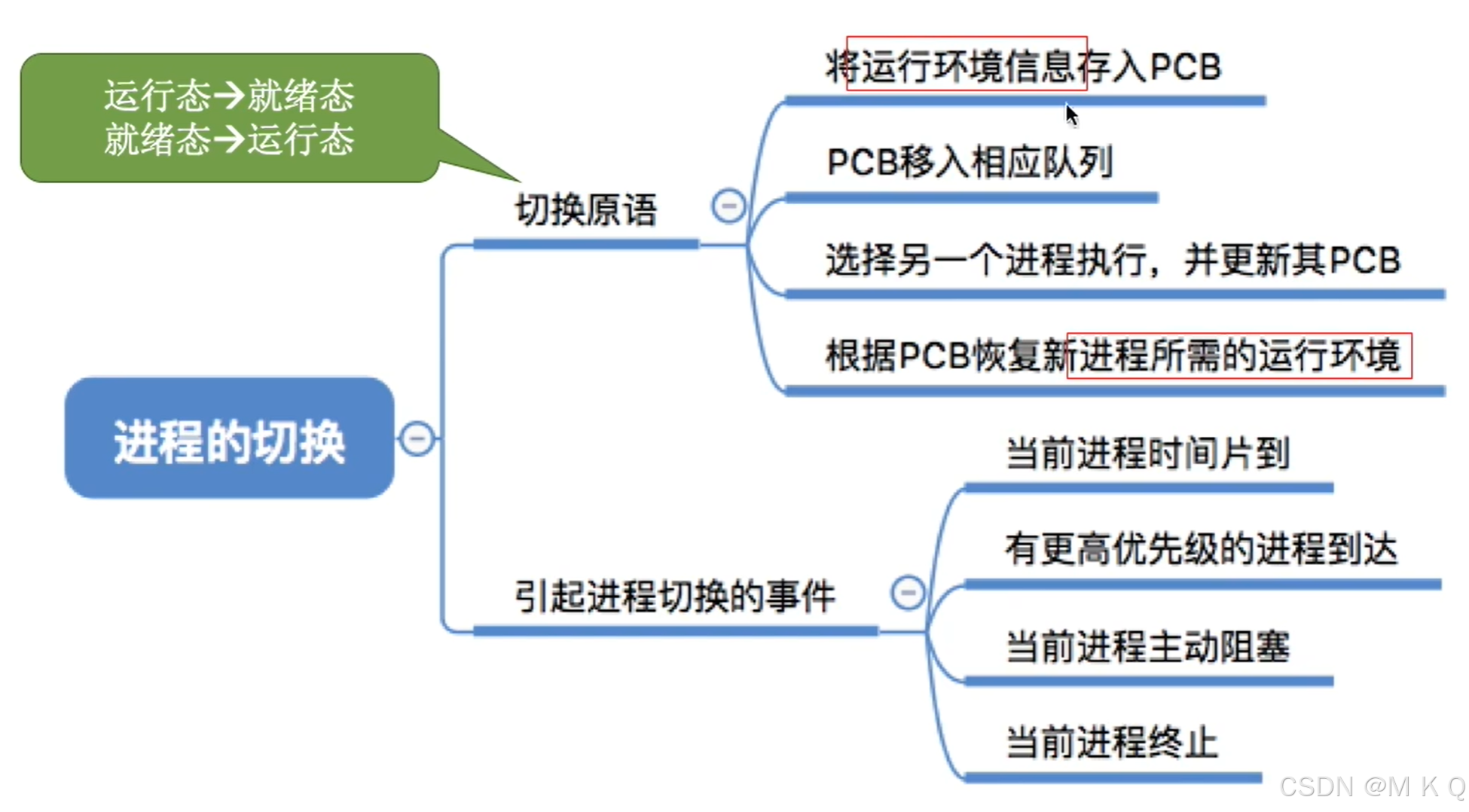 运行态→就绪态
就绪态→运行态

进程的切换

切换原语

将运行环境信息存入PCB

PCB移入相应队列

选择另一个进程执行，并更新其PCB

根据PCB恢复新进程所需的运行环境

引起进程切换的事件

当前进程时间片到

有更高优先级的进程到达

当前进程主动阻塞

当前进程终止

CSDN @M K Q